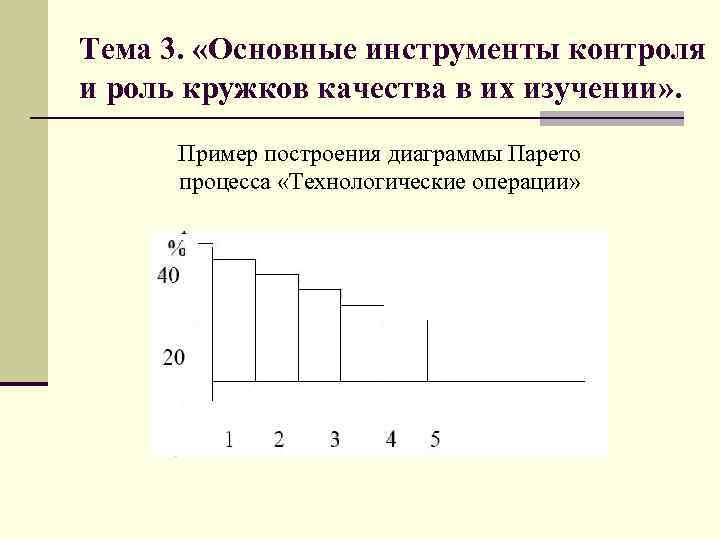 Тема 3. «Основные инструменты контроля и роль кружков качества в их изучении».

Пример построения диаграммы Парето процесса «Технологические операции»

%
40
20
1 2 3 4 5